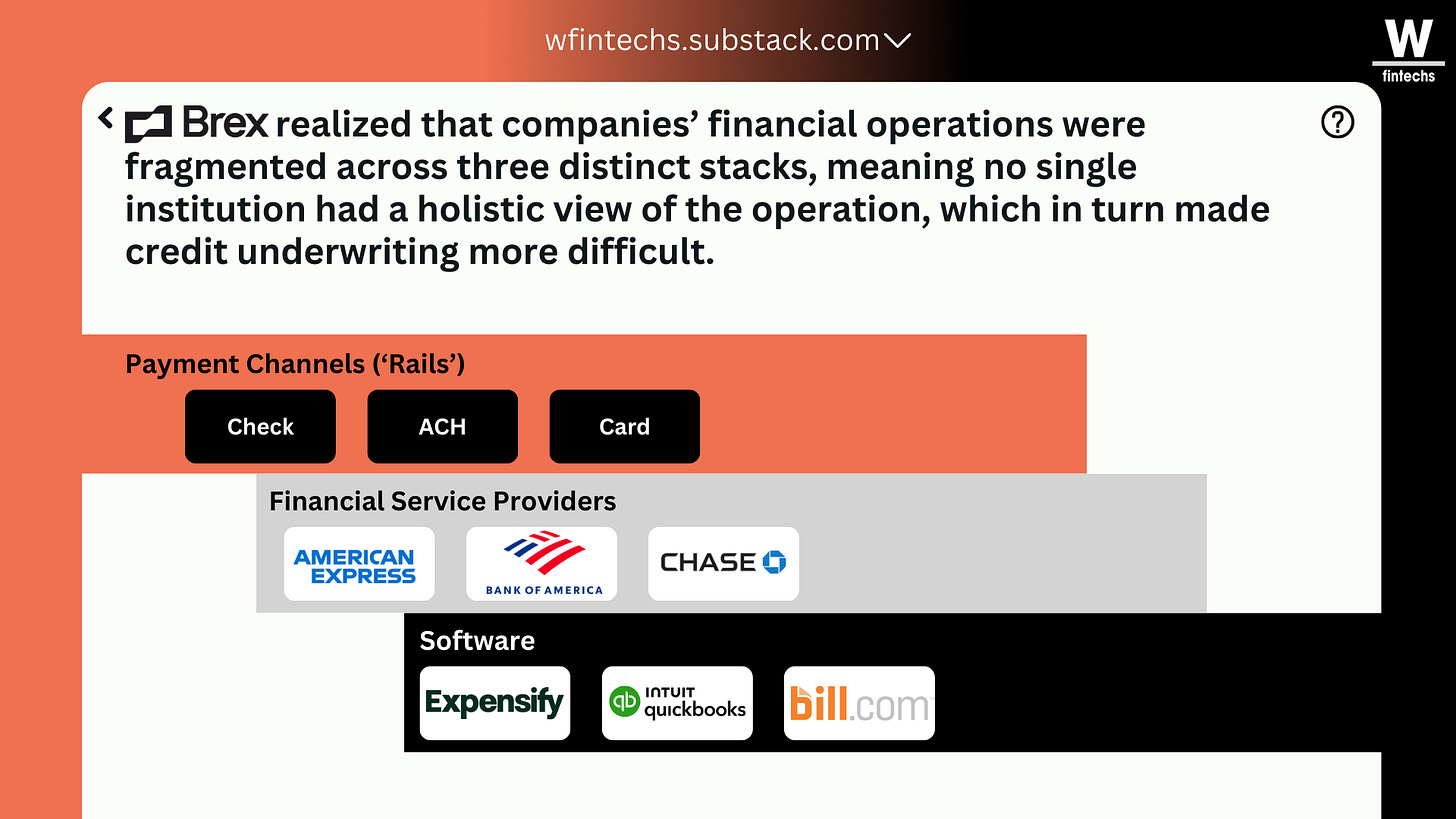 wfintechs.substack.com

W
fintechs

Brex realized that companies' financial operations were fragmented across three distinct stacks, meaning no single institution had a holistic view of the operation, which in turn made credit underwriting more difficult.

?

Payment Channels ('Rails')

Check

ACH

Card

Financial Service Providers

AMERICAN EXPRESS

BANK OF AMERICA

CHASE

Software

Expensify

qb INTUIT quickbooks

bill.com